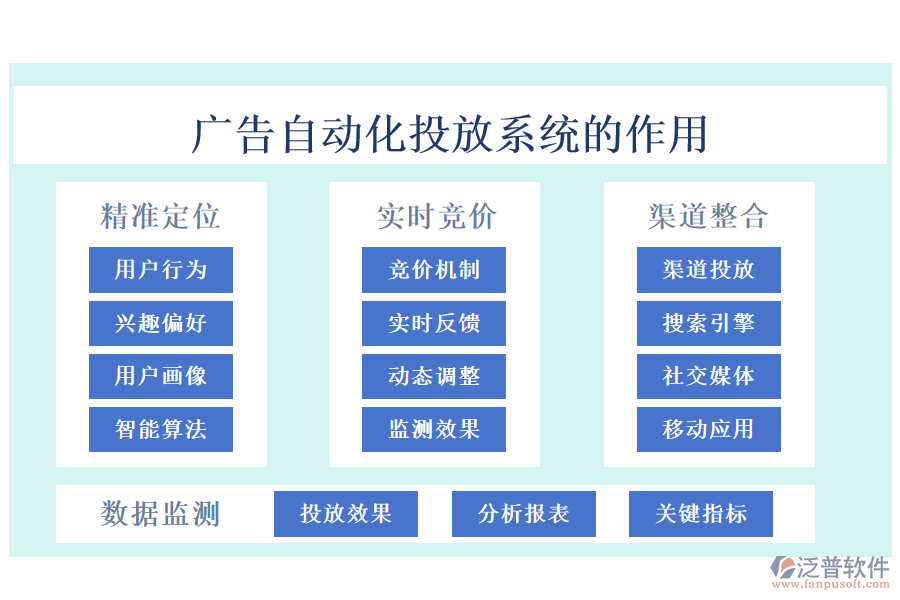 广告自动化投放系统的作用

精准定位

用户行为

兴趣偏好

用户画像

智能算法

实时竞价

竞价机制

实时反馈

动态调整

监测效果

渠道整合

渠道投放

搜索引擎

社交媒体

移动应用

数据监测

投放效果

分析报表

关键指标

泛普软件
www.fanpusoft.com